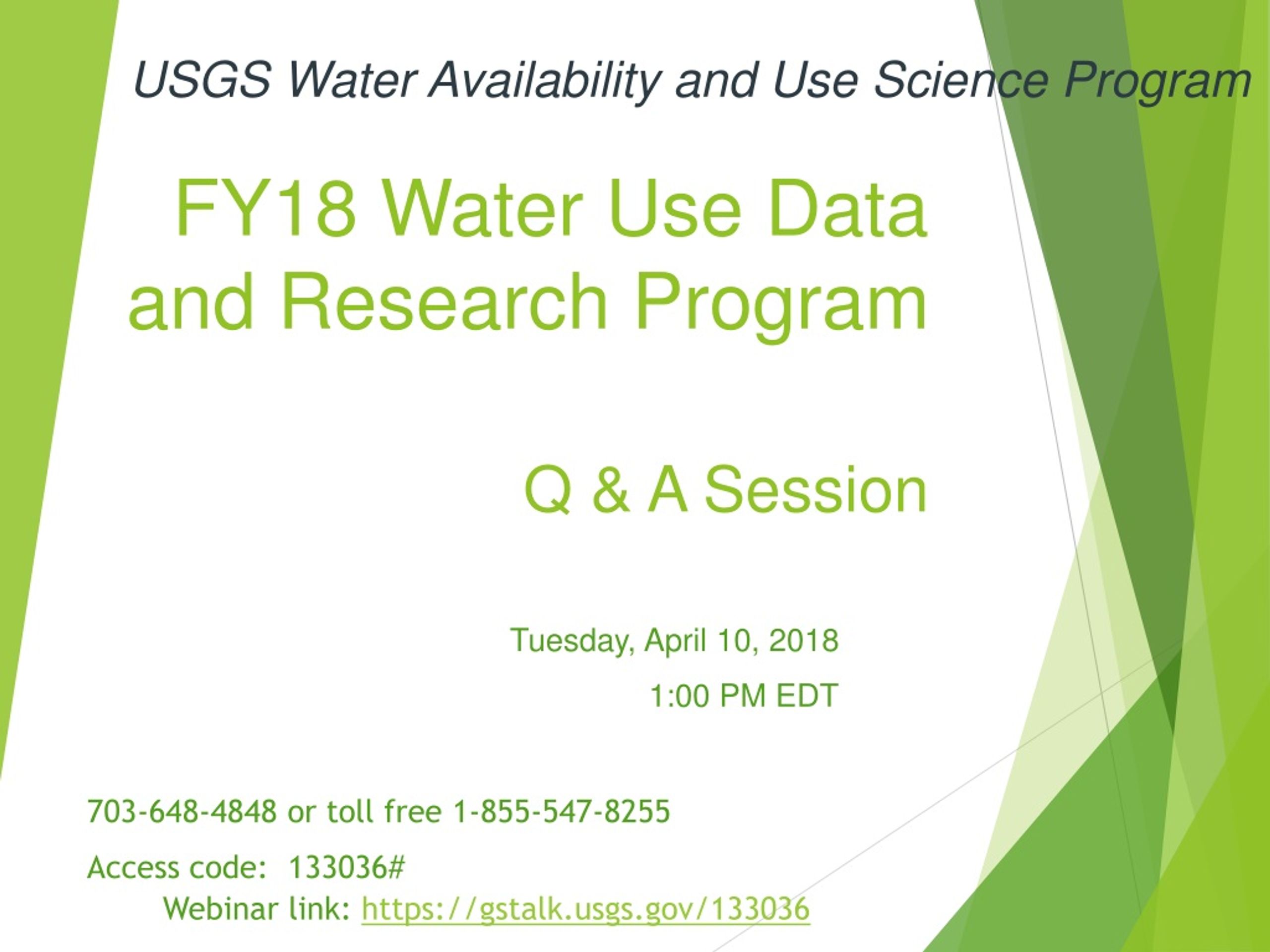 USGS Water Availability and Use Science Program

FY18 Water Use Data and Research Program

Q & A Session

Tuesday, April 10, 2018

1:00 PM EDT

703-648-4848 or toll free 1-855-547-8255

Access code: 133036#

Webinar link: https://gstalk.usgs.gov/133036